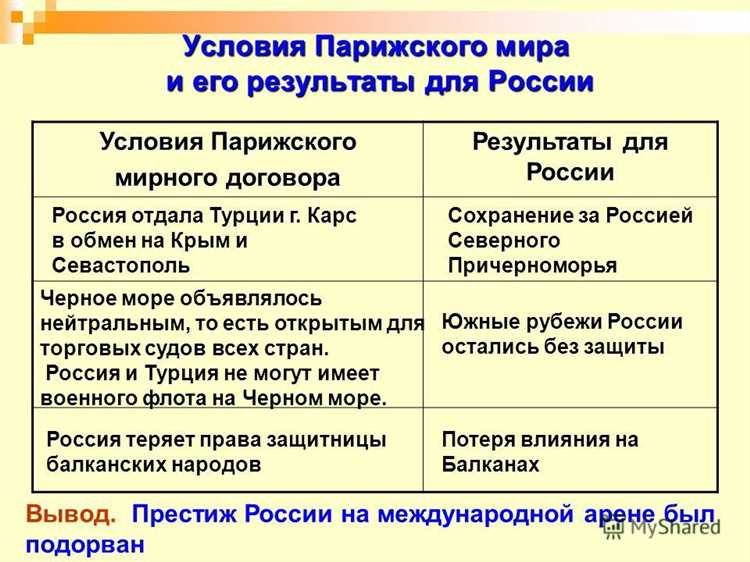 Условия Парижского мира и его результаты для России

| Условия Парижского мирного договора | Результаты для России |
|---|---|
| Россия отдала Турции г. Карс в обмен на Крым и Севастополь | Сохранение за Россией Северного Причерноморья |
| Черное море объявлялось нейтральным, то есть открытым для торговых судов всех стран. Россия и Турция не могут имеет военного флота на Черном море. | Южные рубежи России остались без защиты |
| Россия теряет права защитницы балканских народов | Потеря влияния на Балканах |

Вывод. Престиж России на международной арене был подорван

MyShared